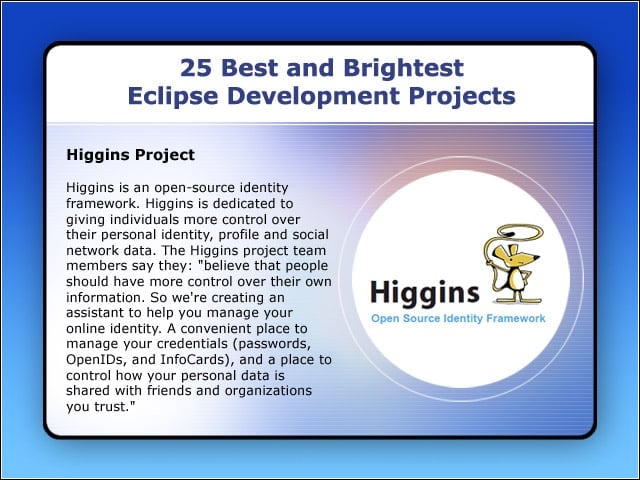 25 Best and Brightest
Eclipse Development Projects

Higgins Project

Higgins is an open-source identity framework. Higgins is dedicated to giving individuals more control over their personal identity, profile and social network data. The Higgins project team members say they: "believe that people should have more control over their own information. So we're creating an assistant to help you manage your online identity. A convenient place to manage your credentials (passwords, OpenIDs, and InfoCards), and a place to control how your personal data is shared with friends and organizations you trust."

Higgins
Open Source Identity Framework